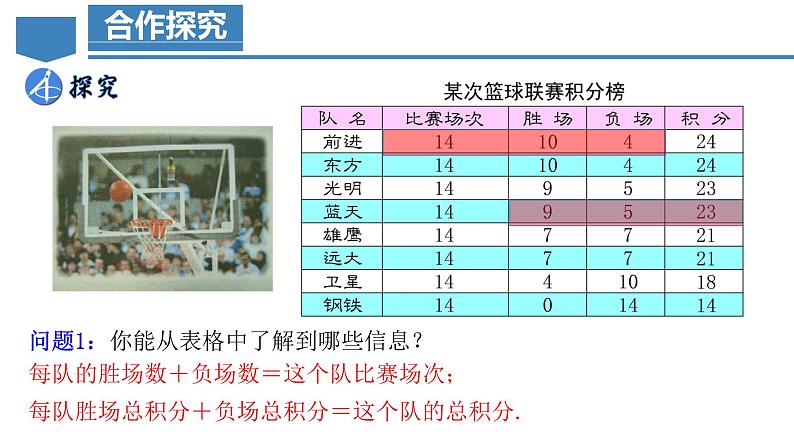 合作探究

探究

某次篮球联赛积分榜

| 队 名 | 比赛场次 | 胜 场 | 负 场 | 积 分 |
|---|---|---|---|---|
| 前进 | 14 | 10 | 4 | 24 |
| 东方 | 14 | 10 | 4 | 24 |
| 光明 | 14 | 9 | 5 | 23 |
| 蓝天 | 14 | 9 | 5 | 23 |
| 雄鹰 | 14 | 7 | 7 | 21 |
| 远大 | 14 | 7 | 7 | 21 |
| 卫星 | 14 | 4 | 10 | 18 |
| 钢铁 | 14 | 0 | 14 | 14 |

问题1：你能从表格中了解到哪些信息？

每队的胜场数＋负场数＝这个队比赛场次；

每队胜场总积分＋负场总积分＝这个队的总积分.